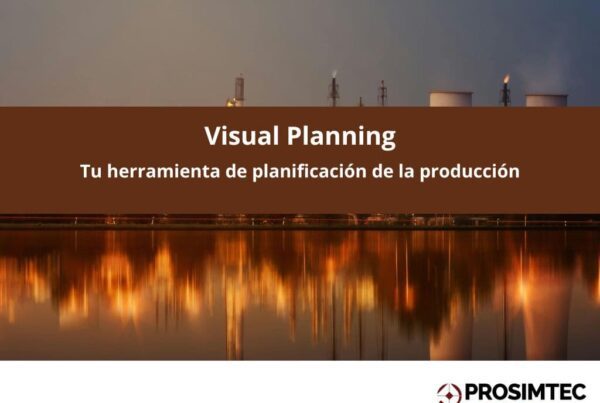 Visual Planning

Tu herramienta de planificación de la producción

PROSIMTEC